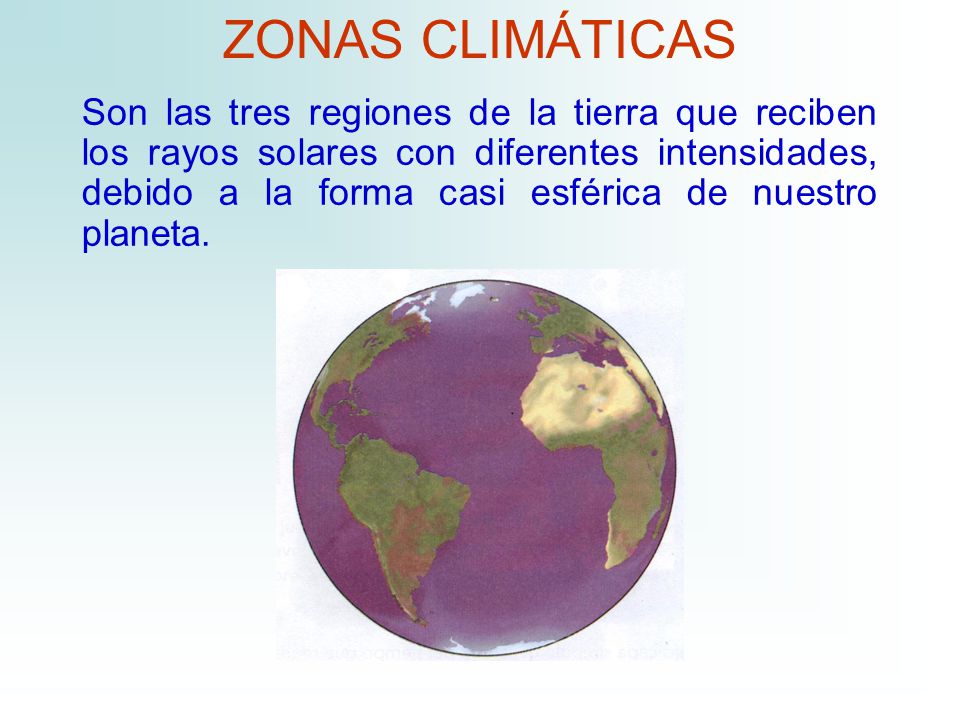 ZONAS CLIMÁTICAS

Son las tres regiones de la tierra que reciben los rayos solares con diferentes intensidades, debido a la forma casi esférica de nuestro planeta.